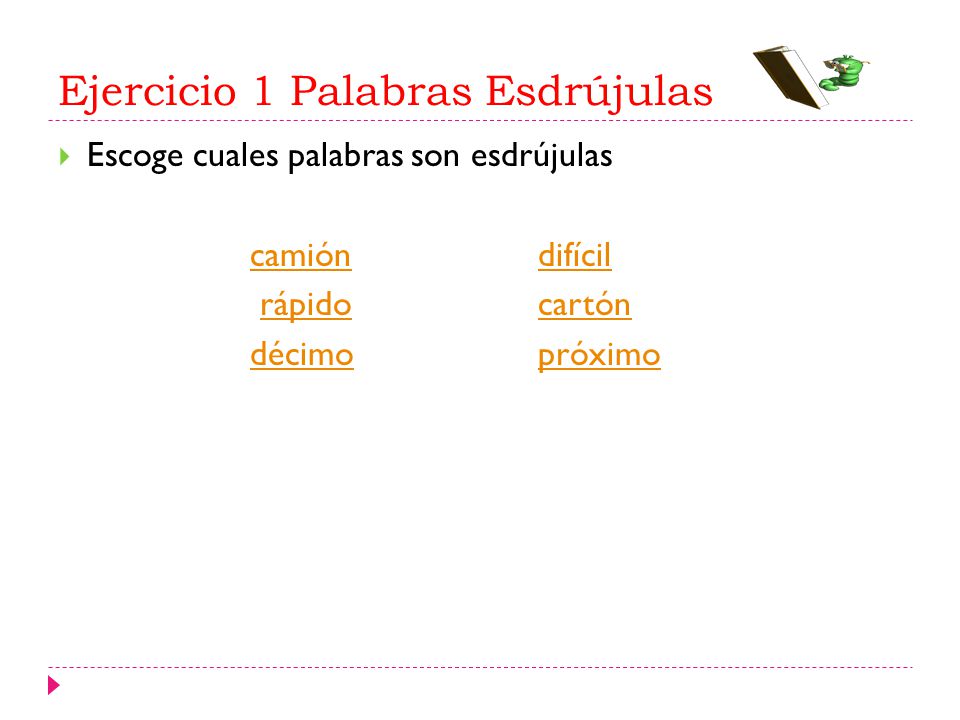 Ejercicio 1 Palabras Esdrújulas

Escoge cuales palabras son esdrújulas

camión
rápido
décimo

difícil
cartón
próximo